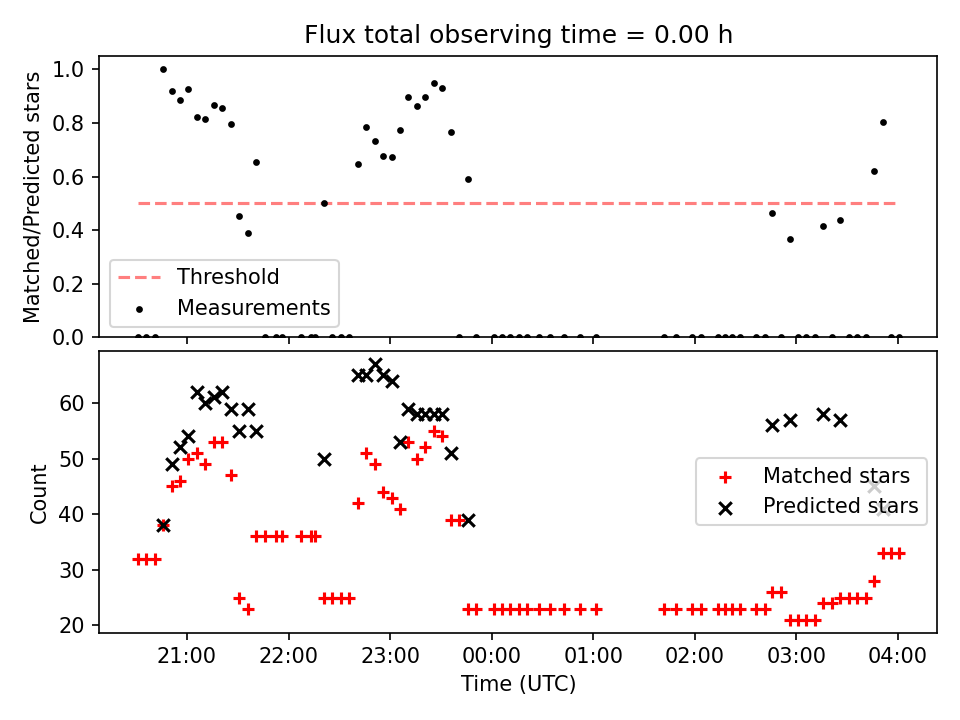 Flux total observing time = 0.00 h

Matched/Predicted stars

1.0
0.8
0.6
0.4
0.2
0.0

Threshold
Measurements

Count

60
50
40
30
20

Matched stars
Predicted stars

21:00
22:00
23:00
00:00
01:00
02:00
03:00
04:00

Time (UTC)